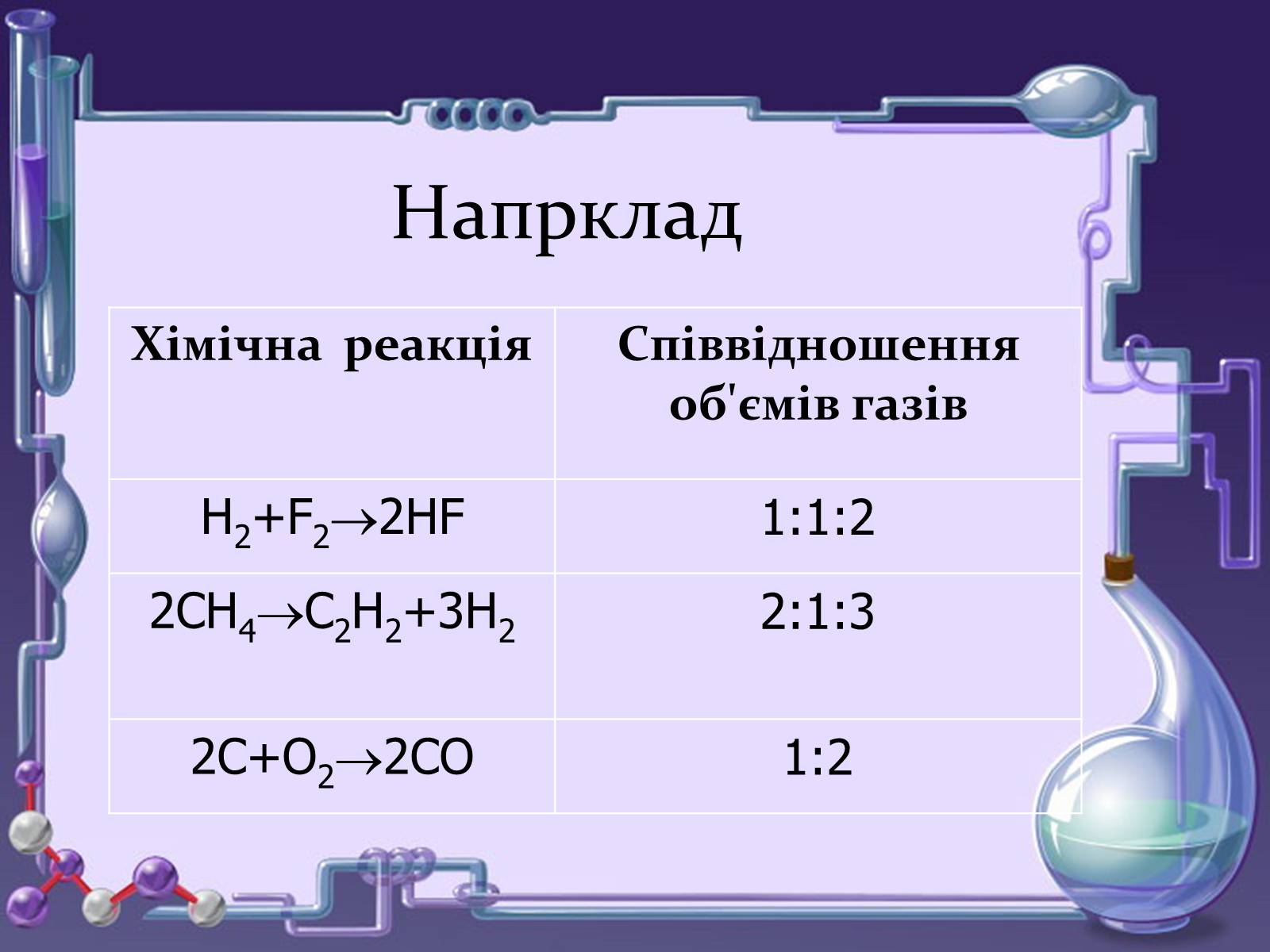 Напрклад

| Хімічна реакція | Співвідношення об'ємів газів |
|---|---|
| $H_2+F_2 \rightarrow 2HF$ | 1:1:2 |
| $2CH_4 \rightarrow C_2H_2+3H_2$ | 2:1:3 |
| $2C+O_2 \rightarrow 2CO$ | 1:2 |